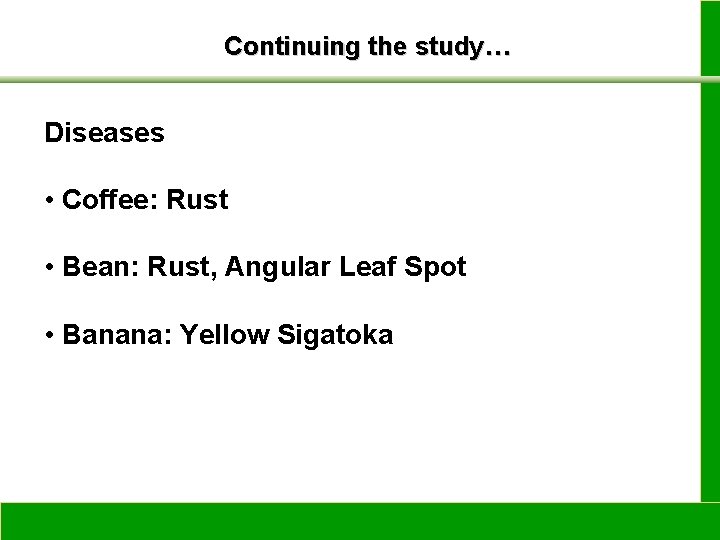 Continuing the study…

Diseases

• Coffee: Rust

• Bean: Rust, Angular Leaf Spot

• Banana: Yellow Sigatoka